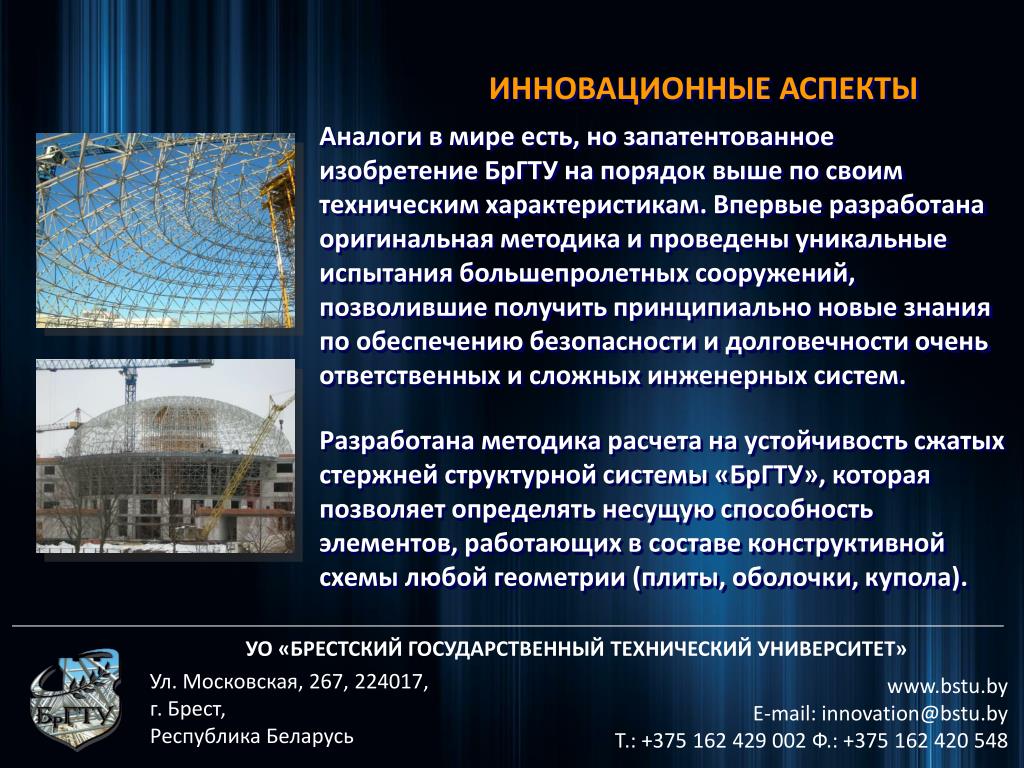 ИННОВАЦИОННЫЕ АСПЕКТЫ

Аналоги в мире есть, но запатентованное изобретение БрГТУ на порядок выше по своим техническим характеристикам. Впервые разработана оригинальная методика и проведены уникальные испытания большепролетных сооружений, позволившие получить принципиально новые знания по обеспечению безопасности и долговечности очень ответственных и сложных инженерных систем.

Разработана методика расчета на устойчивость сжатых стержней структурной системы «БрГТУ», которая позволяет определять несущую способность элементов, работающих в составе конструктивной схемы любой геометрии (плиты, оболочки, купола).

УО «БРЕСТСКИЙ ГОСУДАРСТВЕННЫЙ ТЕХНИЧЕСКИЙ УНИВЕРСИТЕТ»

БрГТУ

Ул. Московская, 267, 224017,
г. Брест,
Республика Беларусь

www.bstu.by
E-mail: innovation@bstu.by
Т.: +375 162 429 002 Ф.: +375 162 420 548